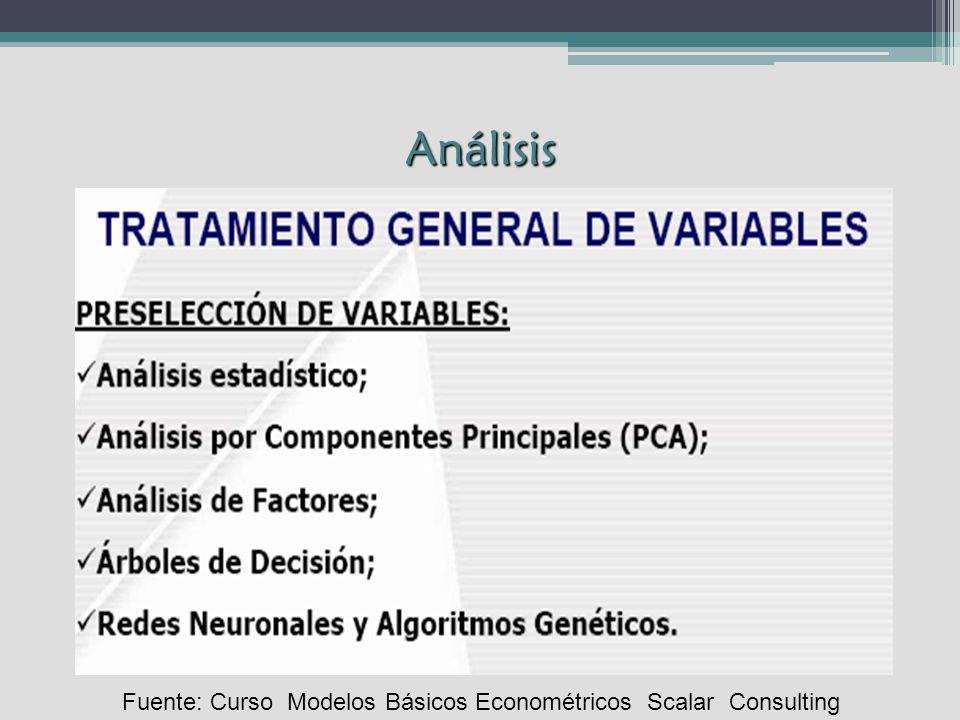 Análisis

TRATAMIENTO GENERAL DE VARIABLES

PRESELECCIÓN DE VARIABLES:

✓Análisis estadístico;

✓Análisis por Componentes Principales (PCA);

✓Análisis de Factores;

✓Árboles de Decisión;

✓Redes Neuronales y Algoritmos Genéticos.

Fuente: Curso Modelos Básicos Econométricos Scalar Consulting